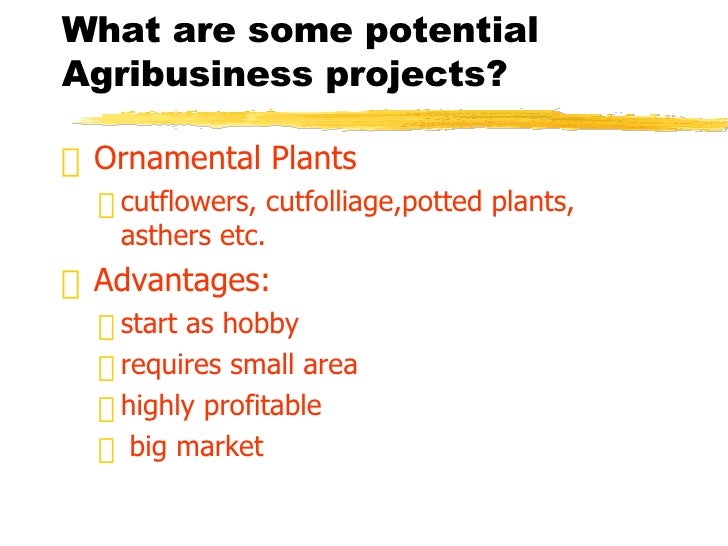 What are some potential Agribusiness projects?

Ornamental Plants

cutflowers, cutfolliage,potted plants, asthers etc.

Advantages:

start as hobby

requires small area

highly profitable

big market